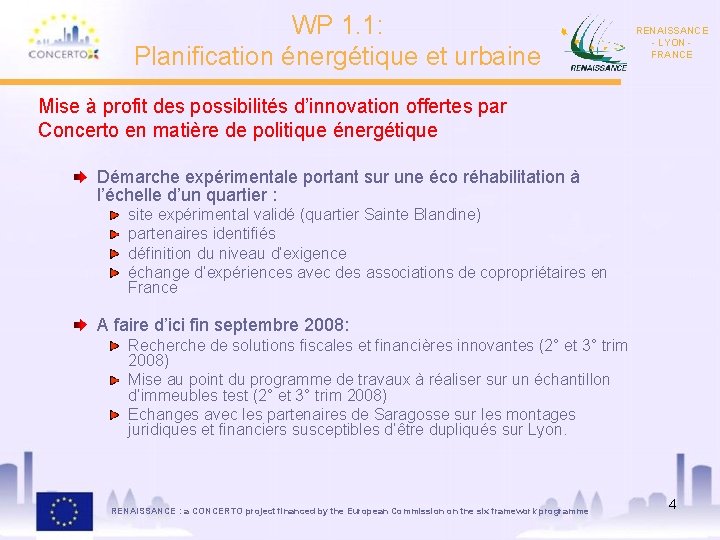 CONCERTO

WP 1.1:
Planification énergétique et urbaine

RENAISSANCE

RENAISSANCE
- LYON -
FRANCE

Mise à profit des possibilités d'innovation offertes par Concerto en matière de politique énergétique

Démarche expérimentale portant sur une éco réhabilitation à l'échelle d'un quartier :

site expérimental validé (quartier Sainte Blandine)

partenaires identifiés

définition du niveau d'exigence

échange d'expériences avec des associations de copropriétaires en France

A faire d'ici fin septembre 2008:

Recherche de solutions fiscales et financières innovantes (2° et 3° trim 2008)

Mise au point du programme de travaux à réaliser sur un échantillon d'immeubles test (2° et 3° trim 2008)

Echanges avec les partenaires de Saragosse sur les montages juridiques et financiers susceptibles d'être dupliqués sur Lyon.

RENAISSANCE : a CONCERTO project financed by the European Commission on the six framework programme

4